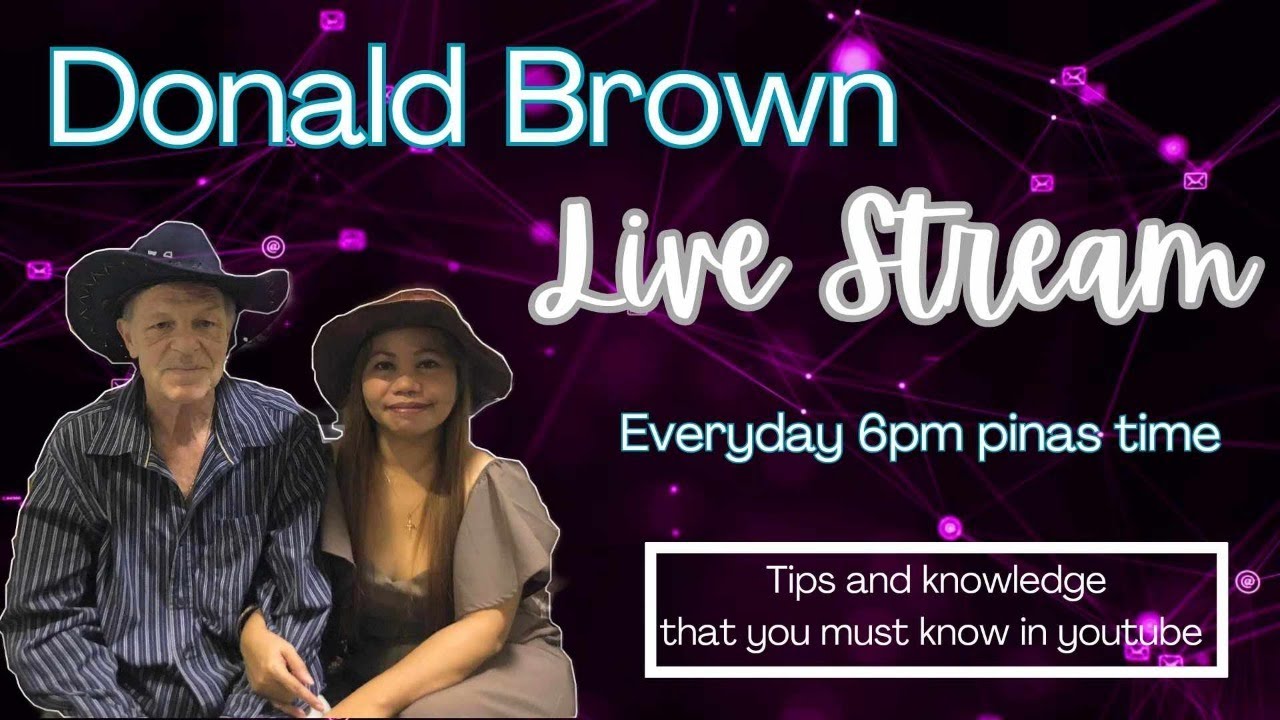 Donald Brown

Live Stream

Everyday 6pm pinas time

Tips and knowledge that you must know in youtube